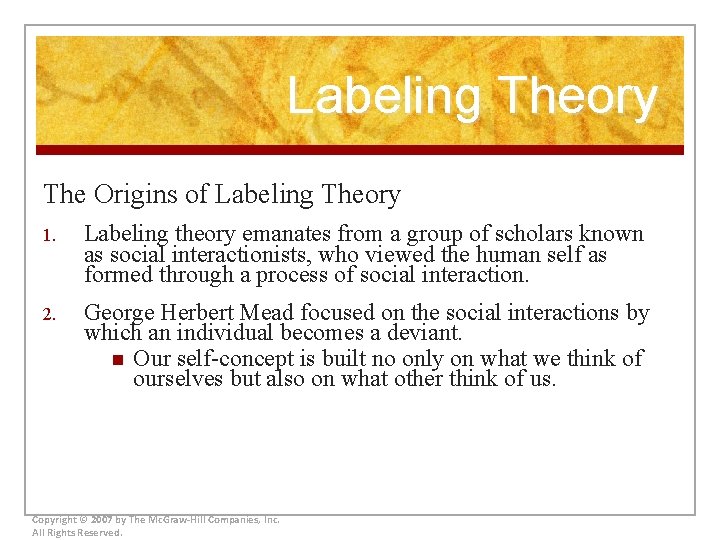 Labeling Theory

The Origins of Labeling Theory

1. Labeling theory emanates from a group of scholars known as social interactionists, who viewed the human self as formed through a process of social interaction.

2. George Herbert Mead focused on the social interactions by which an individual becomes a deviant.
■ Our self-concept is built no only on what we think of ourselves but also on what other think of us.

Copyright © 2007 by The McGraw-Hill Companies, Inc.
All Rights Reserved.